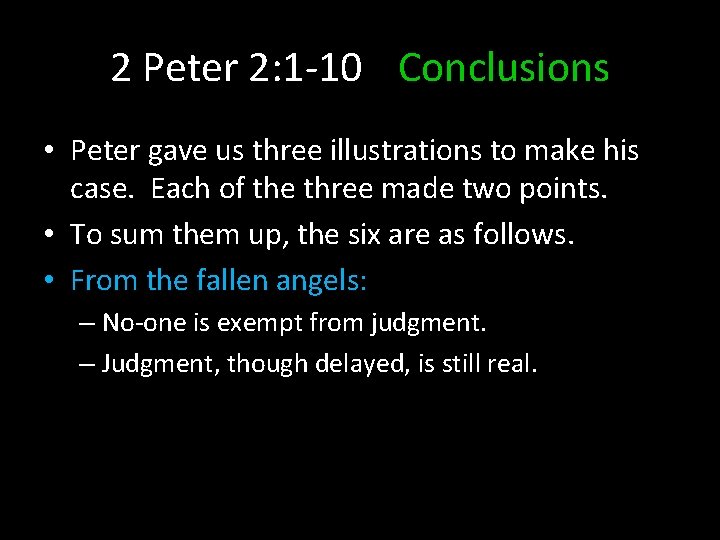 2 Peter 2:1-10 Conclusions

• Peter gave us three illustrations to make his case. Each of the three made two points.
• To sum them up, the six are as follows.
• From the fallen angels:
– No-one is exempt from judgment.
– Judgment, though delayed, is still real.